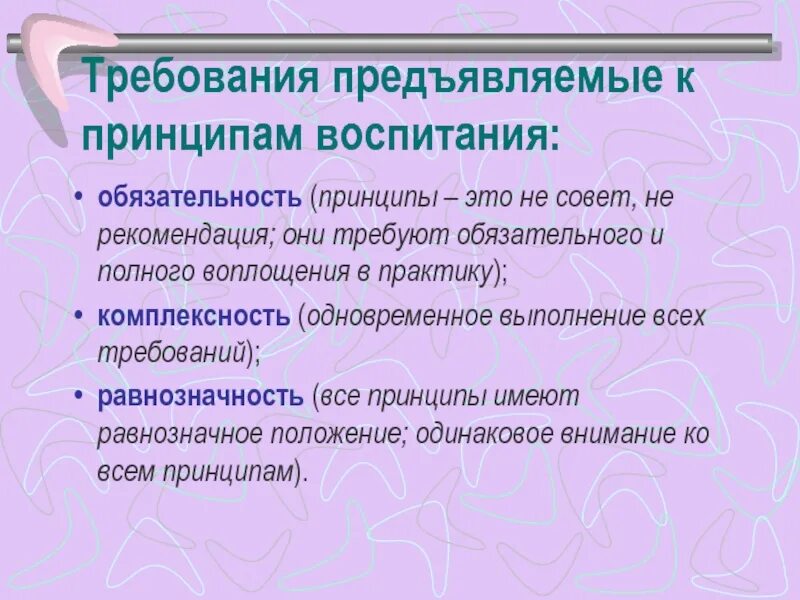 Требования предъявляемые к принципам воспитания:

• обязательность (принципы – это не совет, не рекомендация; они требуют обязательного и полного воплощения в практику);

• комплексность (одновременное выполнение всех требований);

• равнозначность (все принципы имеют равнозначное положение; одинаковое внимание ко всем принципам).